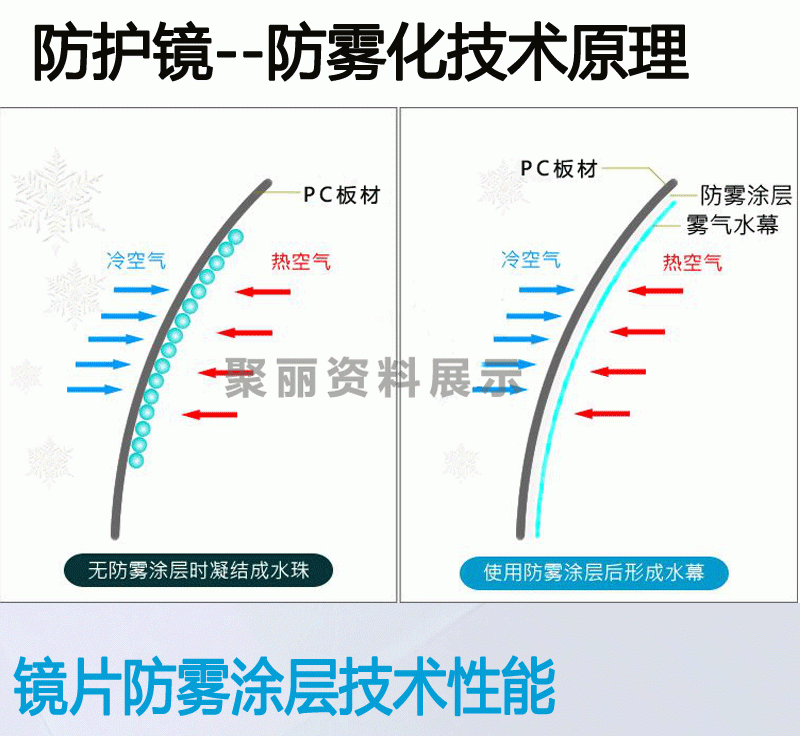 防护镜--防雾化技术原理

PC板材

冷空气

热空气

无防雾涂层时凝结成水珠

PC板材

防雾涂层

雾气水幕

冷空气

热空气

使用防雾涂层后形成水幕

聚丽资料展示

镜片防雾涂层技术性能